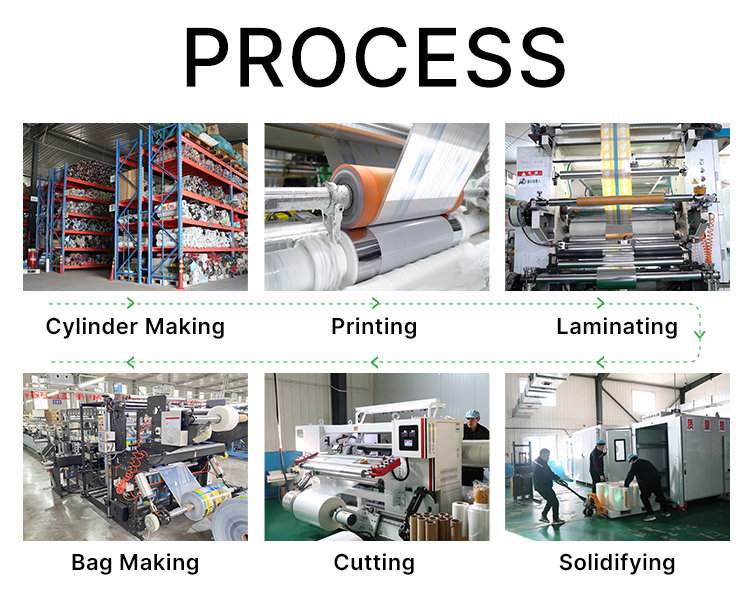 PROCESS

Cylinder Making

Printing

Laminating

Bag Making

Cutting

Solidifying